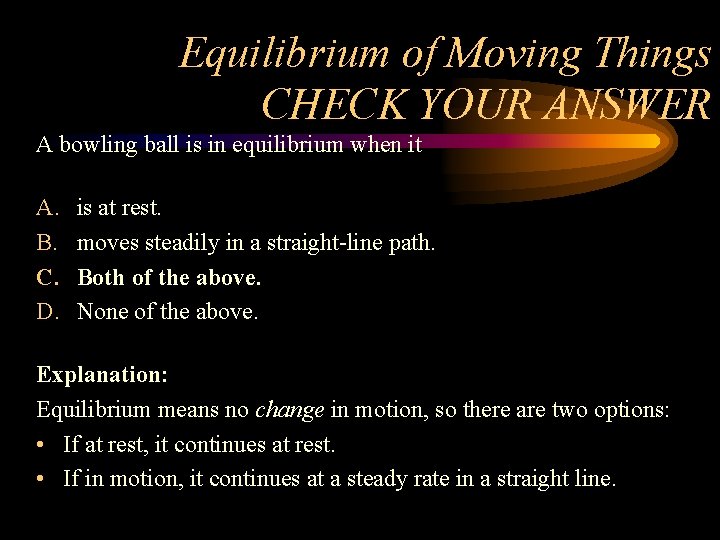 Equilibrium of Moving Things
CHECK YOUR ANSWER

A bowling ball is in equilibrium when it

A. is at rest.
B. moves steadily in a straight-line path.
C. Both of the above.
D. None of the above.

Explanation:
Equilibrium means no change in motion, so there are two options:
• If at rest, it continues at rest.
• If in motion, it continues at a steady rate in a straight line.